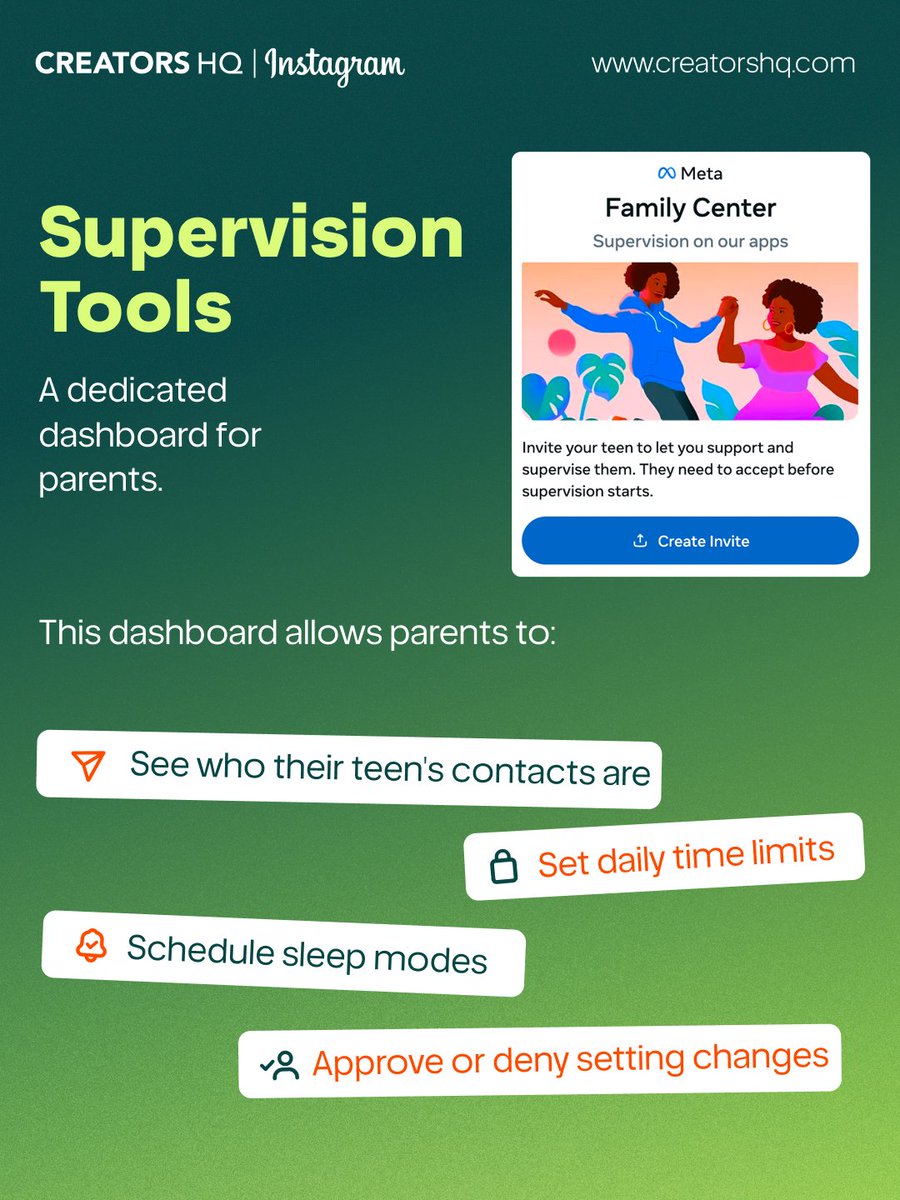 CREATORS HQ | Instagram

www.creatorshq.com

Supervision Tools

A dedicated dashboard for parents.

Meta

Family Center

Supervision on our apps

Invite your teen to let you support and supervise them. They need to accept before supervision starts.

Create Invite

This dashboard allows parents to:

See who their teen's contacts are

Set daily time limits

Schedule sleep modes

Approve or deny setting changes